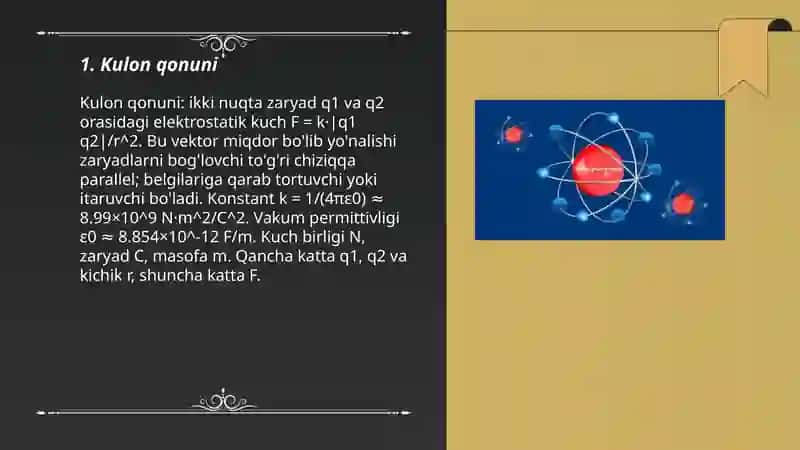 1. Kulon qonuni

Kulon qonuni: ikki nuqta zaryad q1 va q2 orasidagi elektrostatik kuch F = k·|q1 q2|/r^2. Bu vektor miqdor bo'lib yo'nalishi zaryadlarni bog'lovchi to'g'ri chiziqqa parallel; belgilariga qarab tortuvchi yoki itaruvchi bo'ladi. Konstant k = 1/(4πε0) ≈ 8.99×10^9 N·m^2/C^2. Vakum permittivligi ε0 ≈ 8.854×10^-12 F/m. Kuch birligi N, zaryad C, masofa m. Qancha katta q1, q2 va kichik r, shuncha katta F.